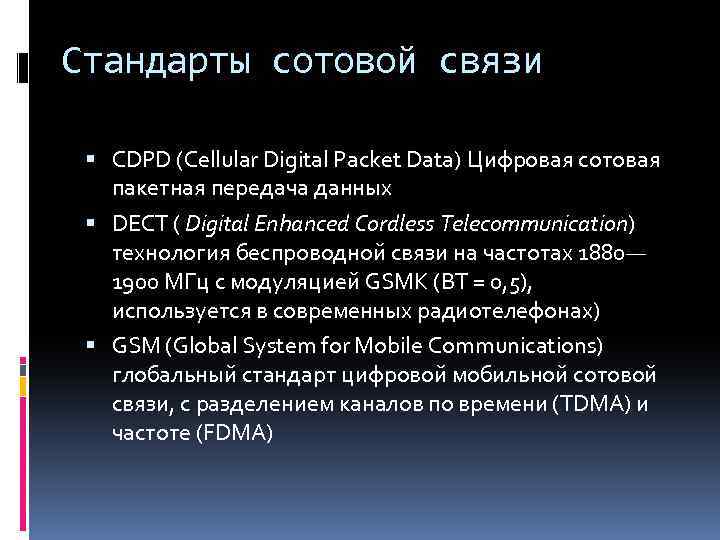 Стандарты сотовой связи

▪ CDPD (Cellular Digital Packet Data) Цифровая сотовая пакетная передача данных
▪ DECT ( Digital Enhanced Cordless Telecommunication) технология беспроводной связи на частотах 1880—1900 МГц с модуляцией GSMK (BT = 0,5), используется в современных радиотелефонах)
▪ GSM (Global System for Mobile Communications) глобальный стандарт цифровой мобильной сотовой связи, с разделением каналов по времени (TDMA) и частоте (FDMA)